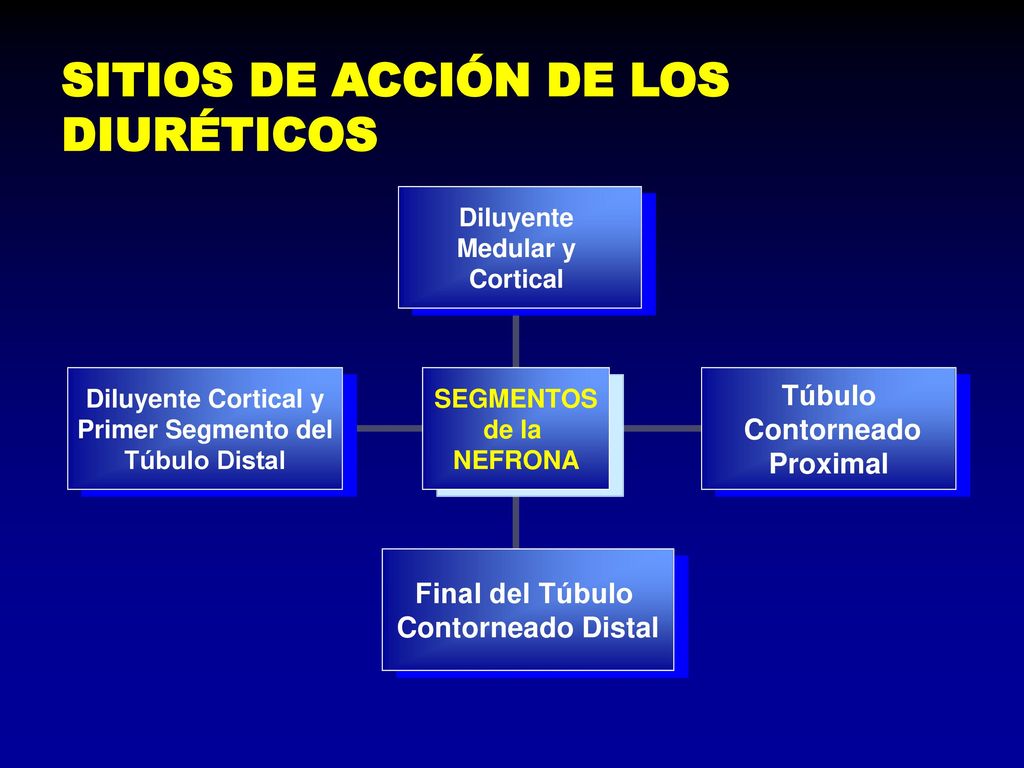 SITIOS DE ACCIÓN DE LOS DIURÉTICOS

Diluyente Medular y Cortical

Diluyente Cortical y Primer Segmento del Túbulo Distal

SEGMENTOS de la NEFRONA

Túbulo Contorneado Proximal

Final del Túbulo Contorneado Distal